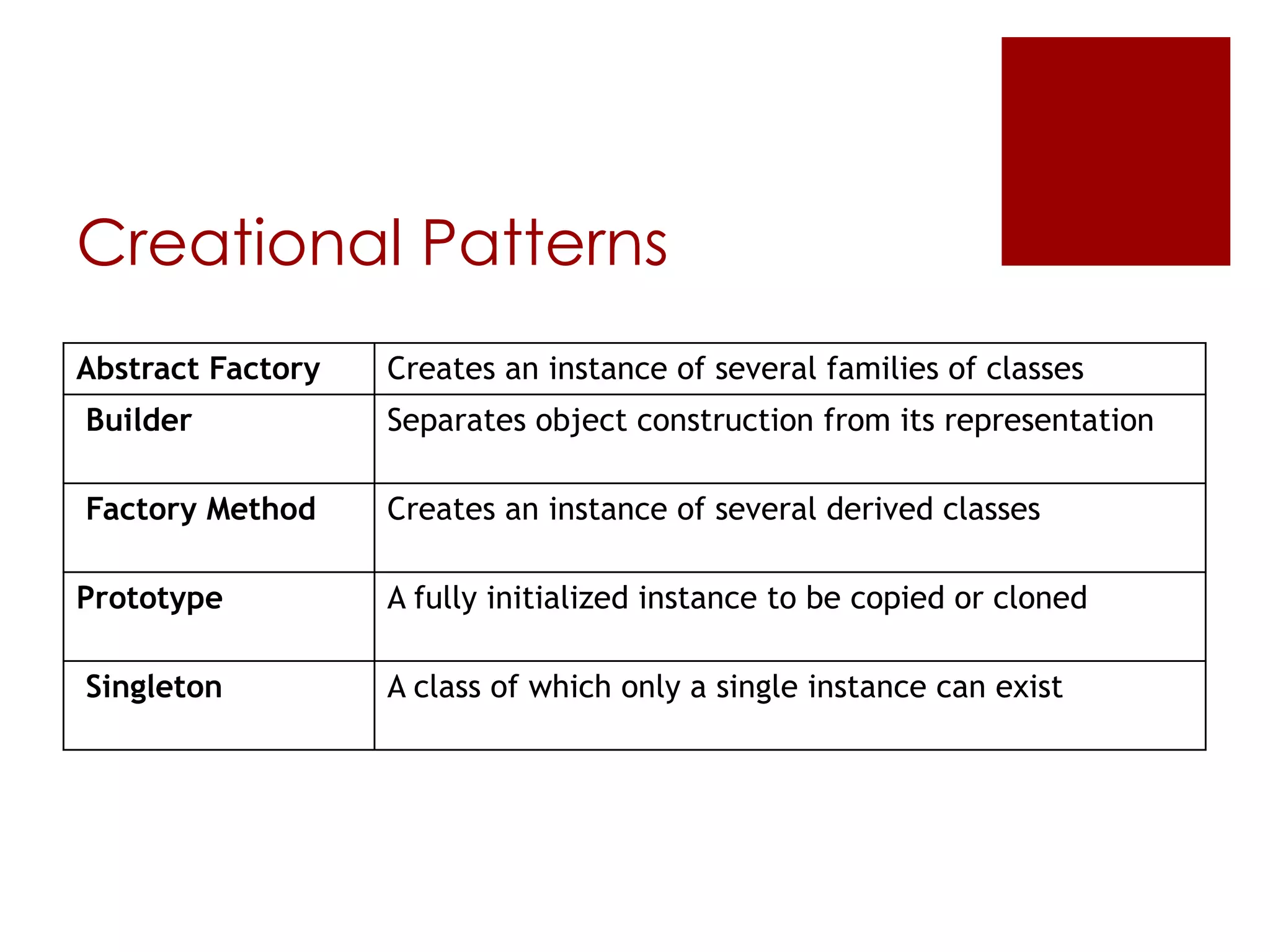 Creational Patterns

| Abstract Factory | Creates an instance of several families of classes |
|---|---|
| Builder | Separates object construction from its representation |
| Factory Method | Creates an instance of several derived classes |
| Prototype | A fully initialized instance to be copied or cloned |
| Singleton | A class of which only a single instance can exist |